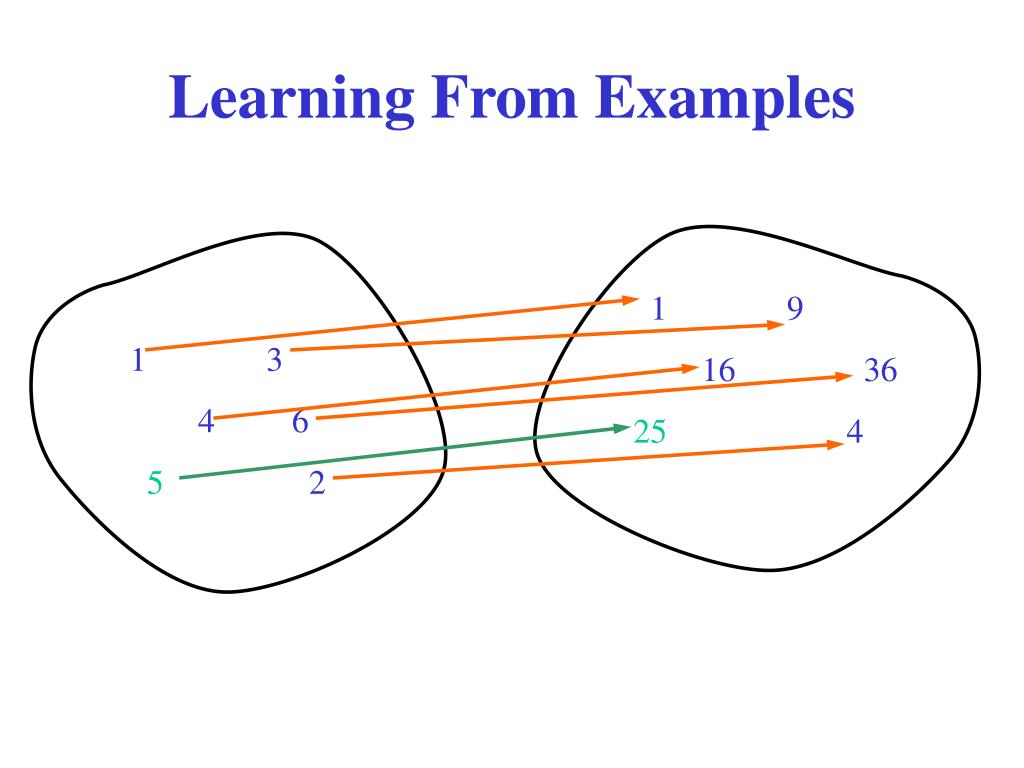 Learning From Examples

1
3
4
6
5
2

1
9
16
36
25
4